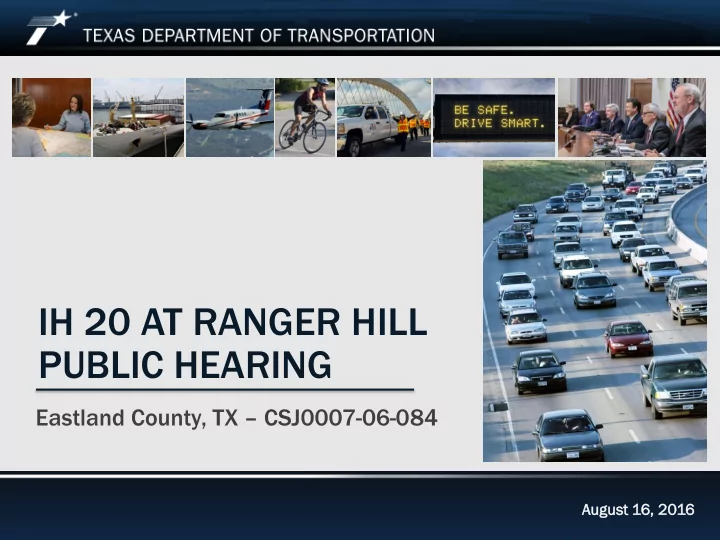 TEXAS DEPARTMENT OF TRANSPORTATION

BE SAFE.
DRIVE SMART.

IH 20 AT RANGER HILL
PUBLIC HEARING

Eastland County, TX – CSJ0007-06-084

August 16, 2016